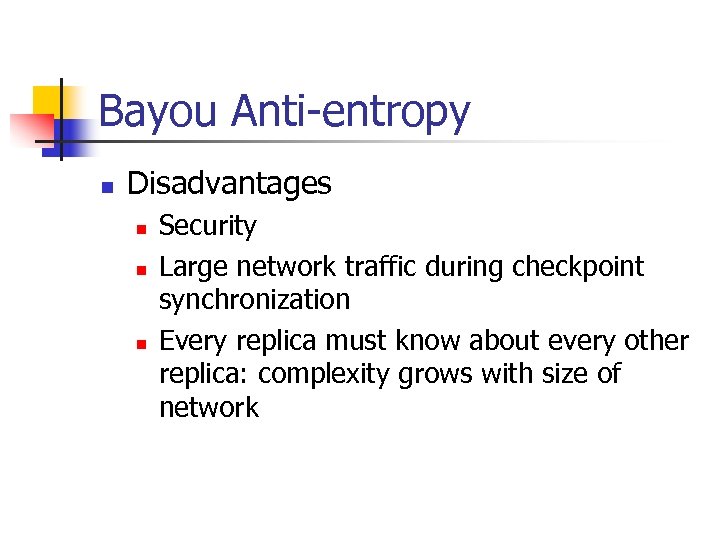 Bayou Anti-entropy

- Disadvantages
  - Security
  - Large network traffic during checkpoint synchronization
  - Every replica must know about every other replica: complexity grows with size of network